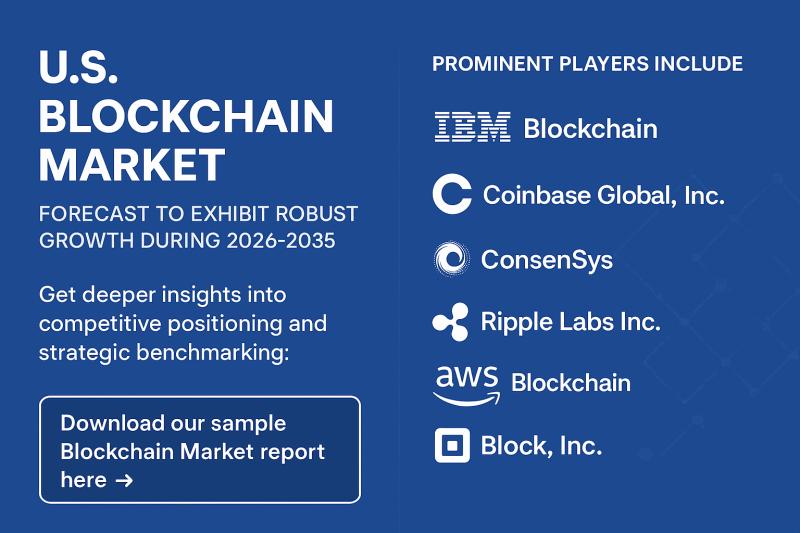 U.S. BLOCKCHAIN MARKET

FORECAST TO EXHIBIT ROBUST GROWTH DURING 2026-2035

Get deeper insights into competitive positioning and strategic benchmarking:

Download our sample Blockchain Market report here →

PROMINENT PLAYERS INCLUDE

IBM Blockchain

Coinbase Global, Inc.

ConsenSys

Ripple Labs Inc.

aws Blockchain

Block, Inc.